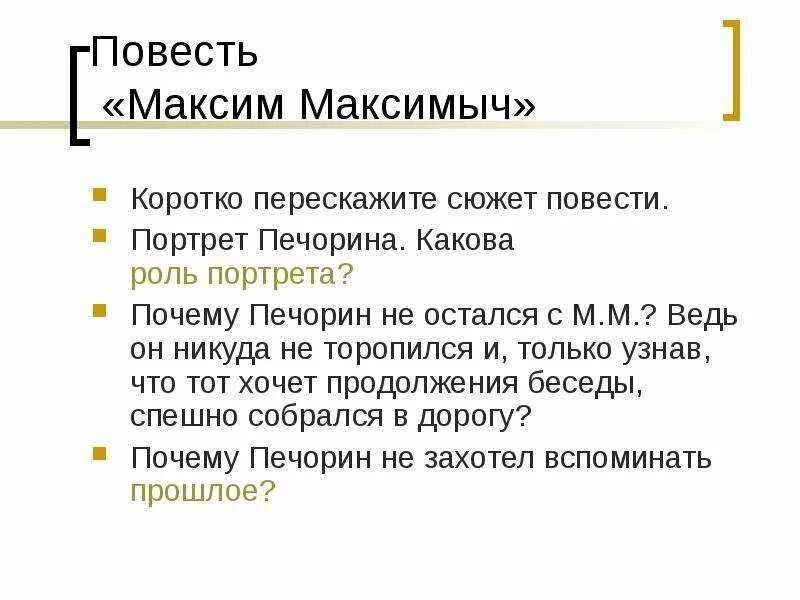 Повесть «Максим Максимыч»

Коротко перескажите сюжет повести.

Портрет Печорина. Какова роль портрета?

Почему Печорин не остался с М.М.? Ведь он никуда не торопился и, только узнав, что тот хочет продолжения беседы, спешно собрался в дорогу?

Почему Печорин не захотел вспоминать прошлое?